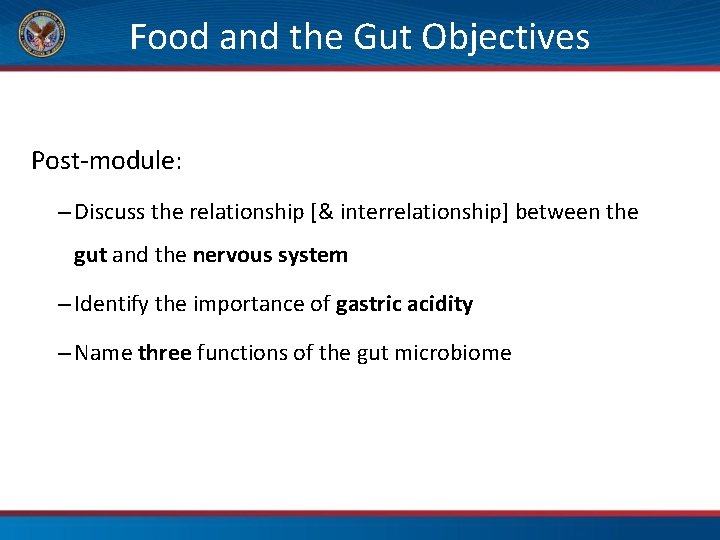 Food and the Gut Objectives

Post-module:

– Discuss the relationship [& interrelationship] between the gut and the nervous system

– Identify the importance of gastric acidity

– Name three functions of the gut microbiome